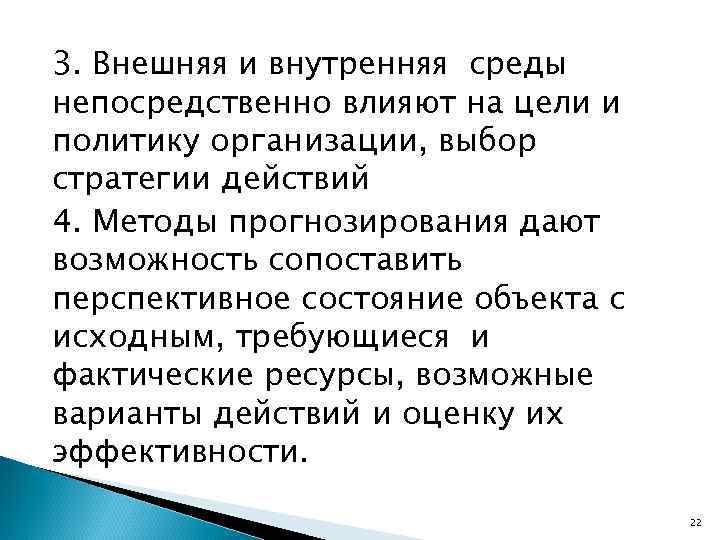 3. Внешняя и внутренняя среды непосредственно влияют на цели и политику организации, выбор стратегии действий

4. Методы прогнозирования дают возможность сопоставить перспективное состояние объекта с исходным, требующиеся и фактические ресурсы, возможные варианты действий и оценку их эффективности.

22